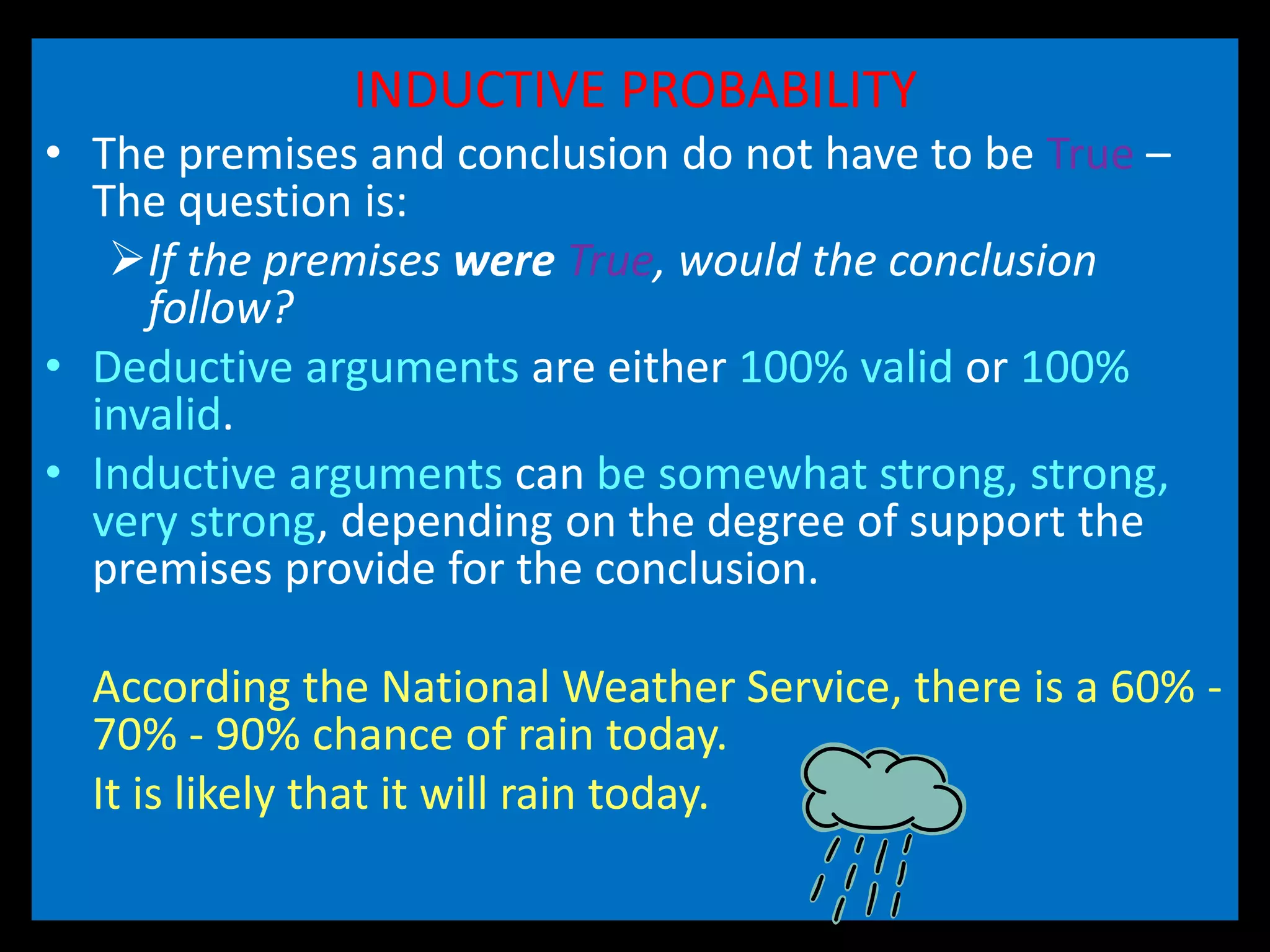 INDUCTIVE PROBABILITY

• The premises and conclusion do not have to be True – The question is:

➢ If the premises were True, would the conclusion follow?

• Deductive arguments are either 100% valid or 100% invalid.

• Inductive arguments can be somewhat strong, strong, very strong, depending on the degree of support the premises provide for the conclusion.

According the National Weather Service, there is a 60% - 70% - 90% chance of rain today.

It is likely that it will rain today.